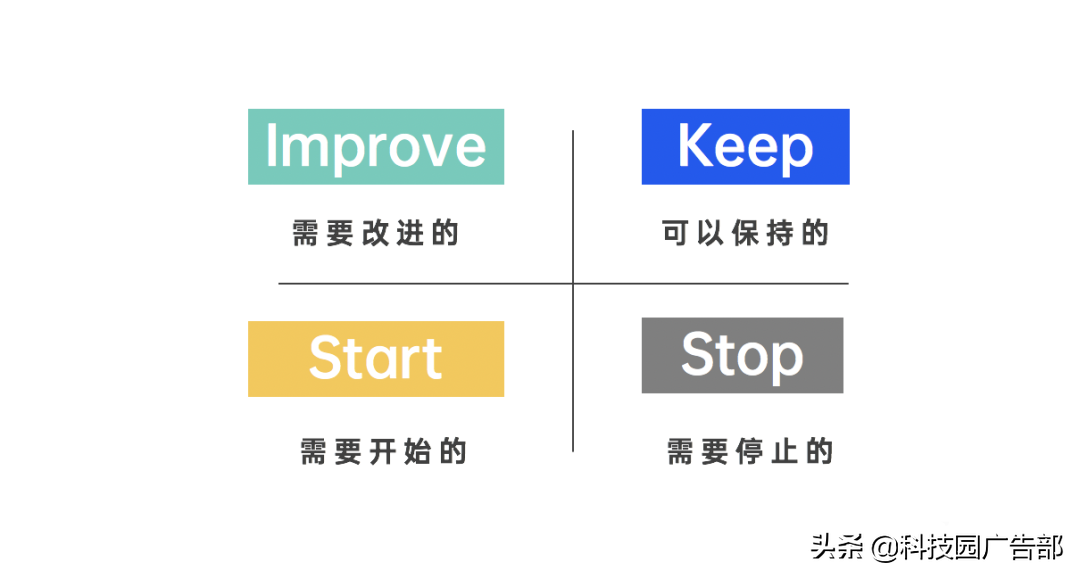 Improve

需要改进的

Keep

可以保持的

Start

需要开始的

Stop

需要停止的

头条 @科技园广告部